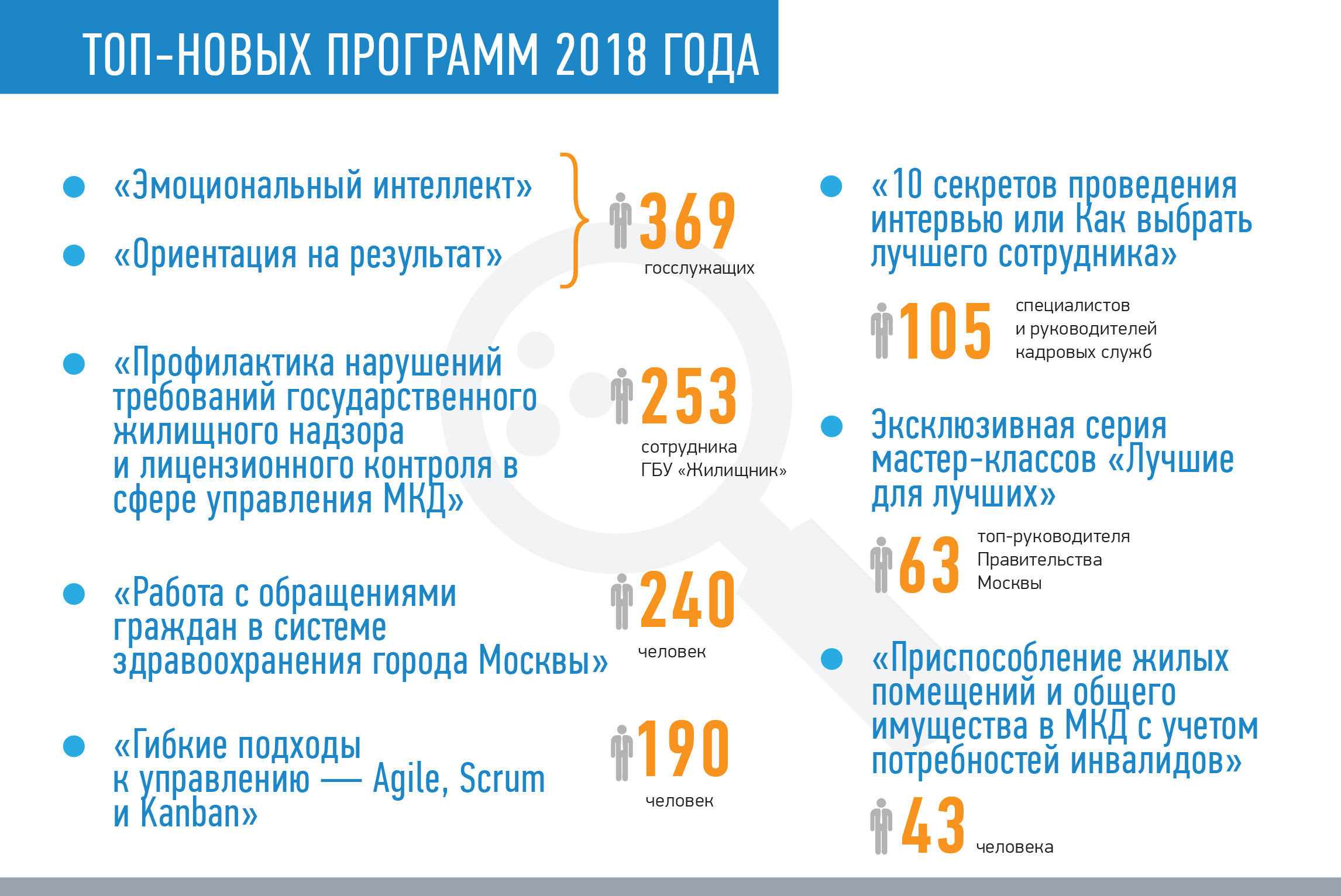 ТОП-НОВЫХ ПРОГРАММ 2018 ГОДА

«Эмоциональный интеллект»

«Ориентация на результат»

369 госслужащих

«Профилактика нарушений требований государственного жилищного надзора и лицензионного контроля в сфере управления МКД»

253 сотрудника ГБУ «Жилищник»

«Работа с обращениями граждан в системе здравоохранения города Москвы»

240 человек

«Гибкие подходы к управлению — Agile, Scrum и Kanban»

190 человек

«10 секретов проведения интервью или Как выбрать лучшего сотрудника»

105 специалистов и руководителей кадровых служб

Эксклюзивная серия мастер-классов «Лучшие для лучших»

63 топ-руководителя Правительства Москвы

«Приспособление жилых помещений и общего имущества в МКД с учетом потребностей инвалидов»

43 человека